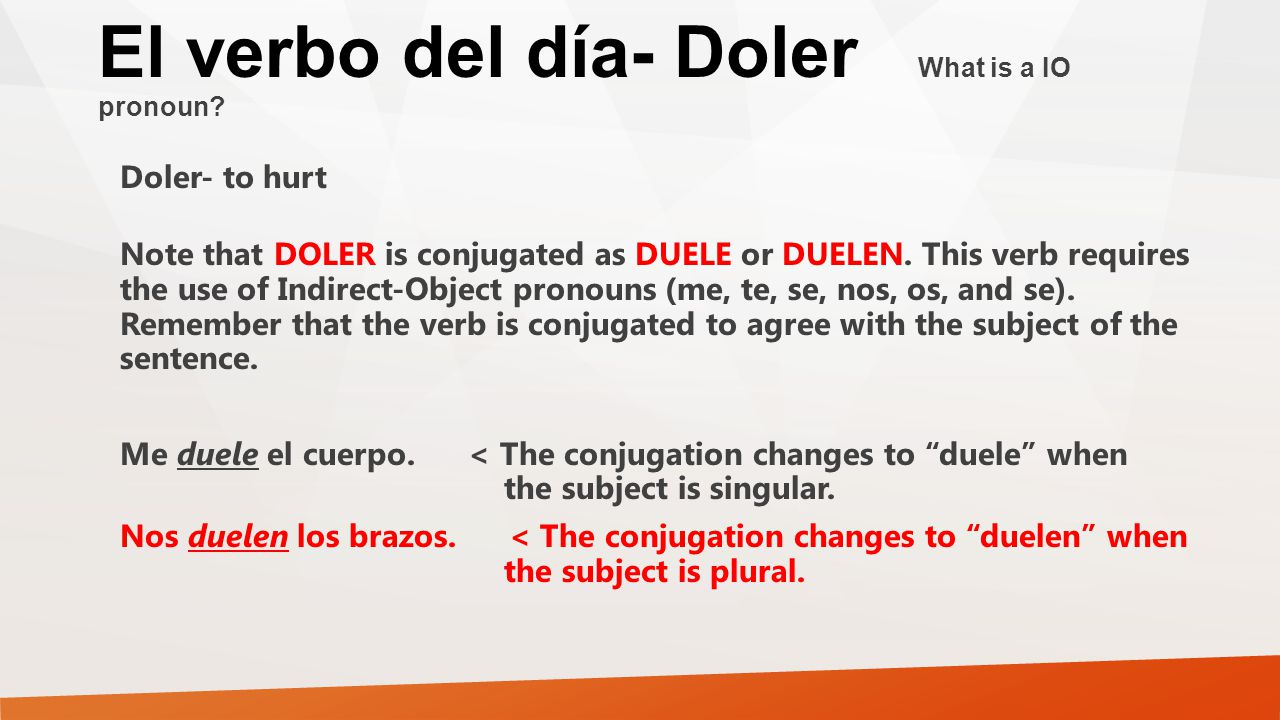 El verbo del día- Doler What is a IO pronoun?

Doler- to hurt

Note that DOLER is conjugated as DUELE or DUELEN. This verb requires the use of Indirect-Object pronouns (me, te, se, nos, os, and se). Remember that the verb is conjugated to agree with the subject of the sentence.

Me duele el cuerpo. < The conjugation changes to “duele” when the subject is singular.

Nos duelen los brazos. < The conjugation changes to “duelen” when the subject is plural.